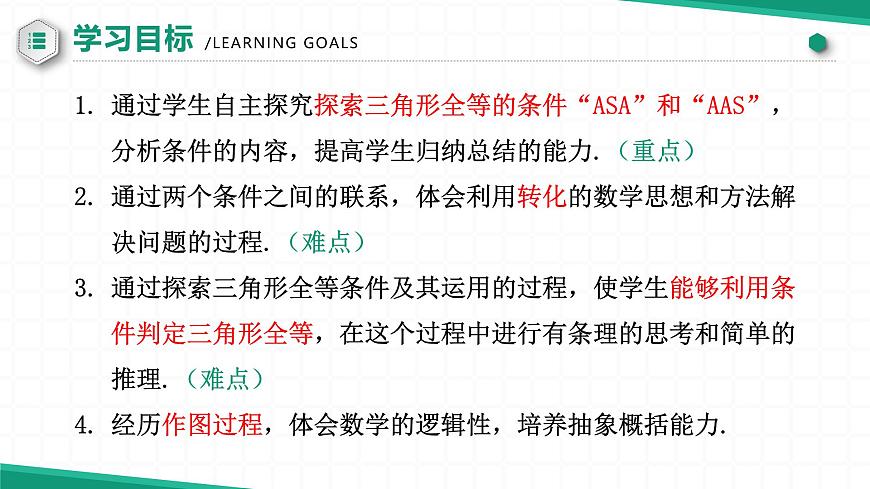 学习目标 /LEARNING GOALS

1. 通过学生自主探究探索三角形全等的条件“ASA”和“AAS”，分析条件的内容，提高学生归纳总结的能力.（重点）

2. 通过两个条件之间的联系，体会利用转化的数学思想和方法解决问题的过程.（难点）

3. 通过探索三角形全等条件及其运用的过程，使学生能够利用条件判定三角形全等，在这个过程中进行有条理的思考和简单的推理.（难点）

4. 经历作图过程，体会数学的逻辑性，培养抽象概括能力.